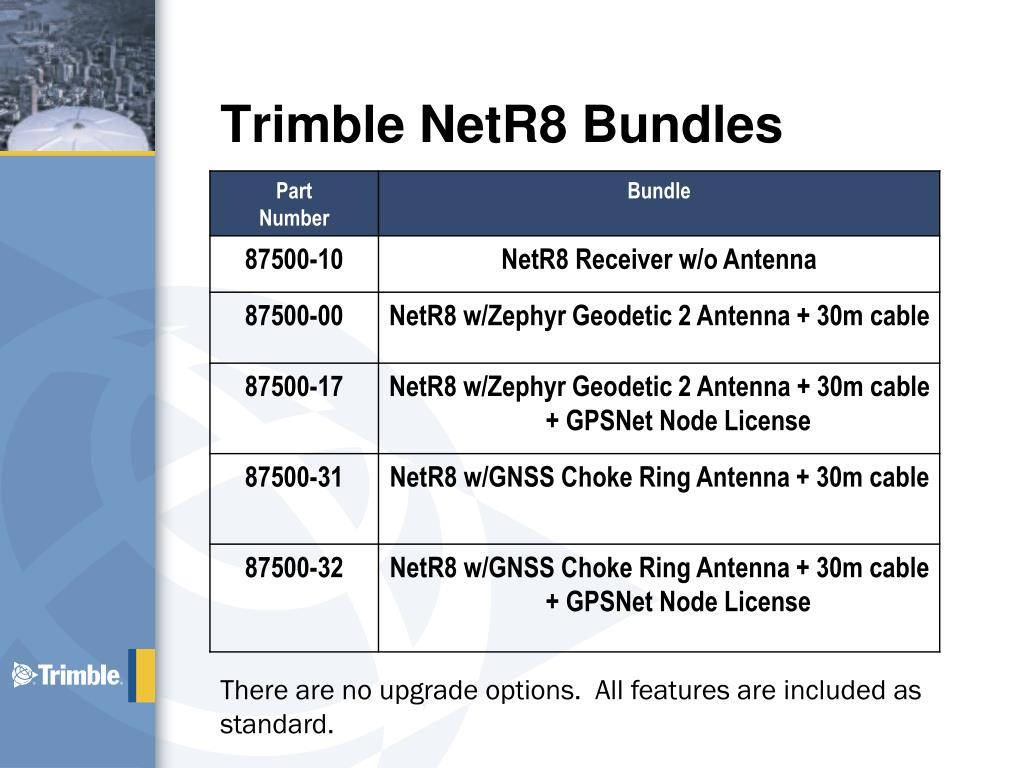 Trimble NetR8 Bundles

| Part Number | Bundle |
|---|---|
| 87500-10 | NetR8 Receiver w/o Antenna |
| 87500-00 | NetR8 w/Zephyr Geodetic 2 Antenna + 30m cable |
| 87500-17 | NetR8 w/Zephyr Geodetic 2 Antenna + 30m cable + GPSNet Node License |
| 87500-31 | NetR8 w/GNSS Choke Ring Antenna + 30m cable |
| 87500-32 | NetR8 w/GNSS Choke Ring Antenna + 30m cable + GPSNet Node License |

There are no upgrade options. All features are included as standard.

Trimble.